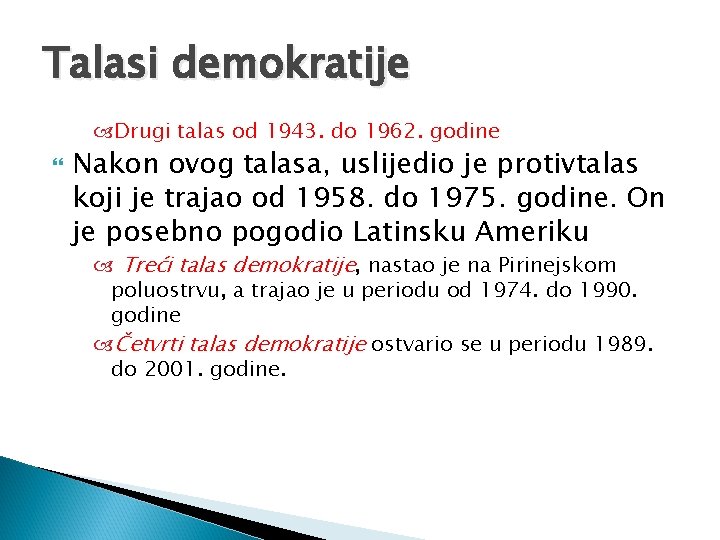 Talasi demokratije

Drugi talas od 1943. do 1962. godine

Nakon ovog talasa, uslijedio je protivtalas koji je trajao od 1958. do 1975. godine. On je posebno pogodio Latinsku Ameriku

Treći talas demokratije, nastao je na Pirinejskom poluostrvu, a trajao je u periodu od 1974. do 1990. godine

Četvrti talas demokratije ostvario se u periodu 1989. do 2001. godine.